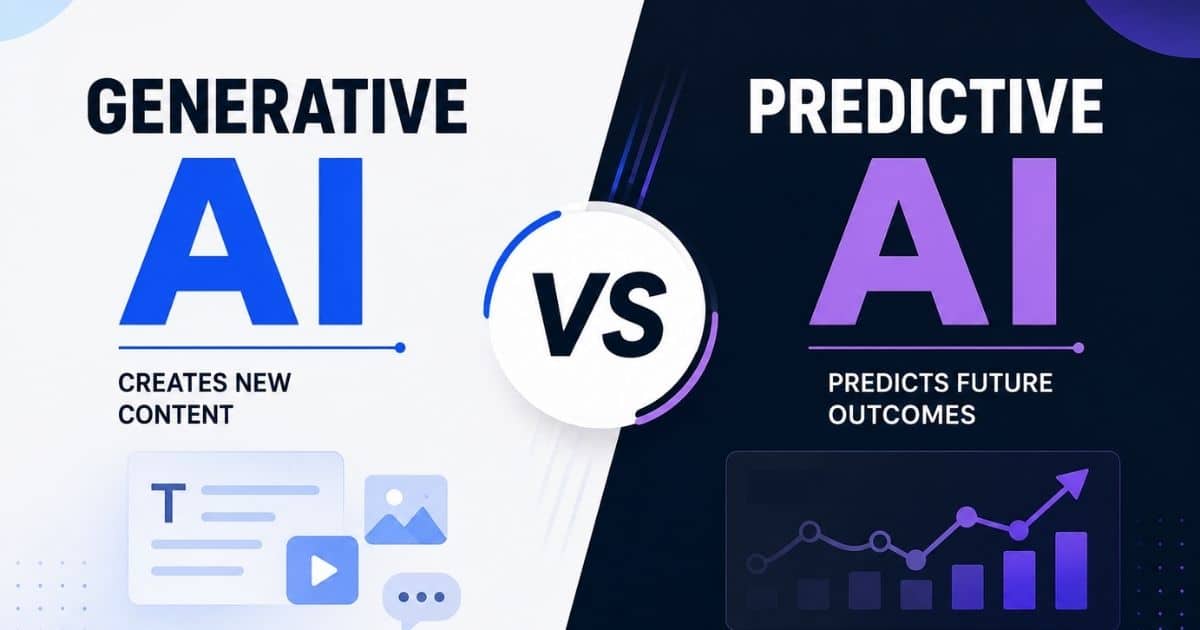 GENERATIVE
AI

CREATES NEW CONTENT

T

VS

PREDICTIVE
AI

PREDICTS FUTURE OUTCOMES